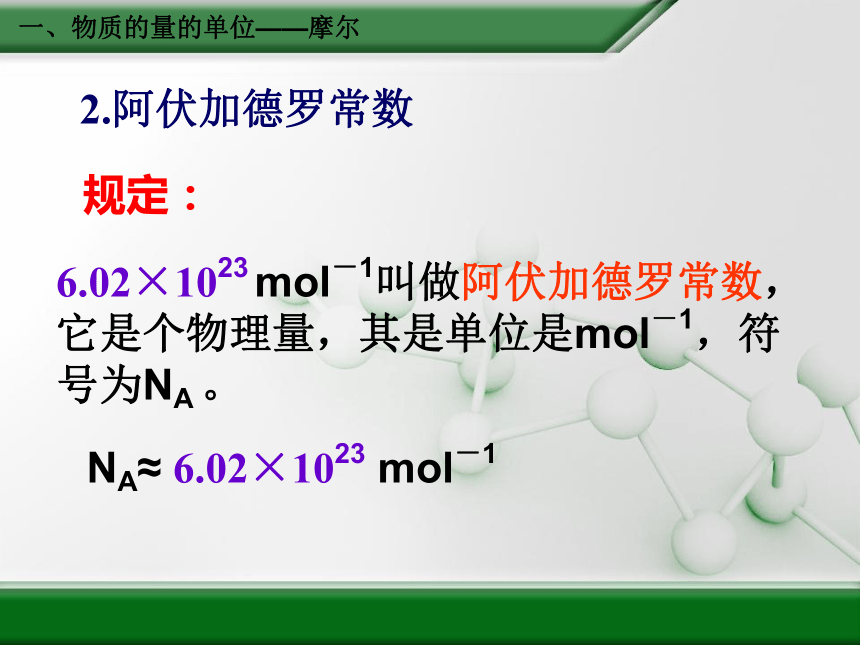 一、物质的量的单位——摩尔

2.阿伏加德罗常数

规定：

$6.02 \times 10^{23}$ $mol^{-1}$叫做阿伏加德罗常数，它是个物理量，其是单位是$mol^{-1}$，符号为$N_A$。

$N_A \approx 6.02 \times 10^{23}$ $mol^{-1}$